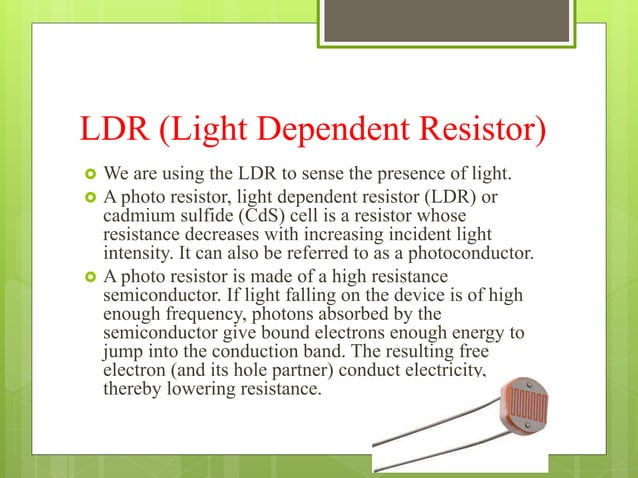 LDR (Light Dependent Resistor)

We are using the LDR to sense the presence of light.

A photo resistor, light dependent resistor (LDR) or cadmium sulfide (CdS) cell is a resistor whose resistance decreases with increasing incident light intensity. It can also be referred to as a photoconductor.

A photo resistor is made of a high resistance semiconductor. If light falling on the device is of high enough frequency, photons absorbed by the semiconductor give bound electrons enough energy to jump into the conduction band. The resulting free electron (and its hole partner) conduct electricity, thereby lowering resistance.